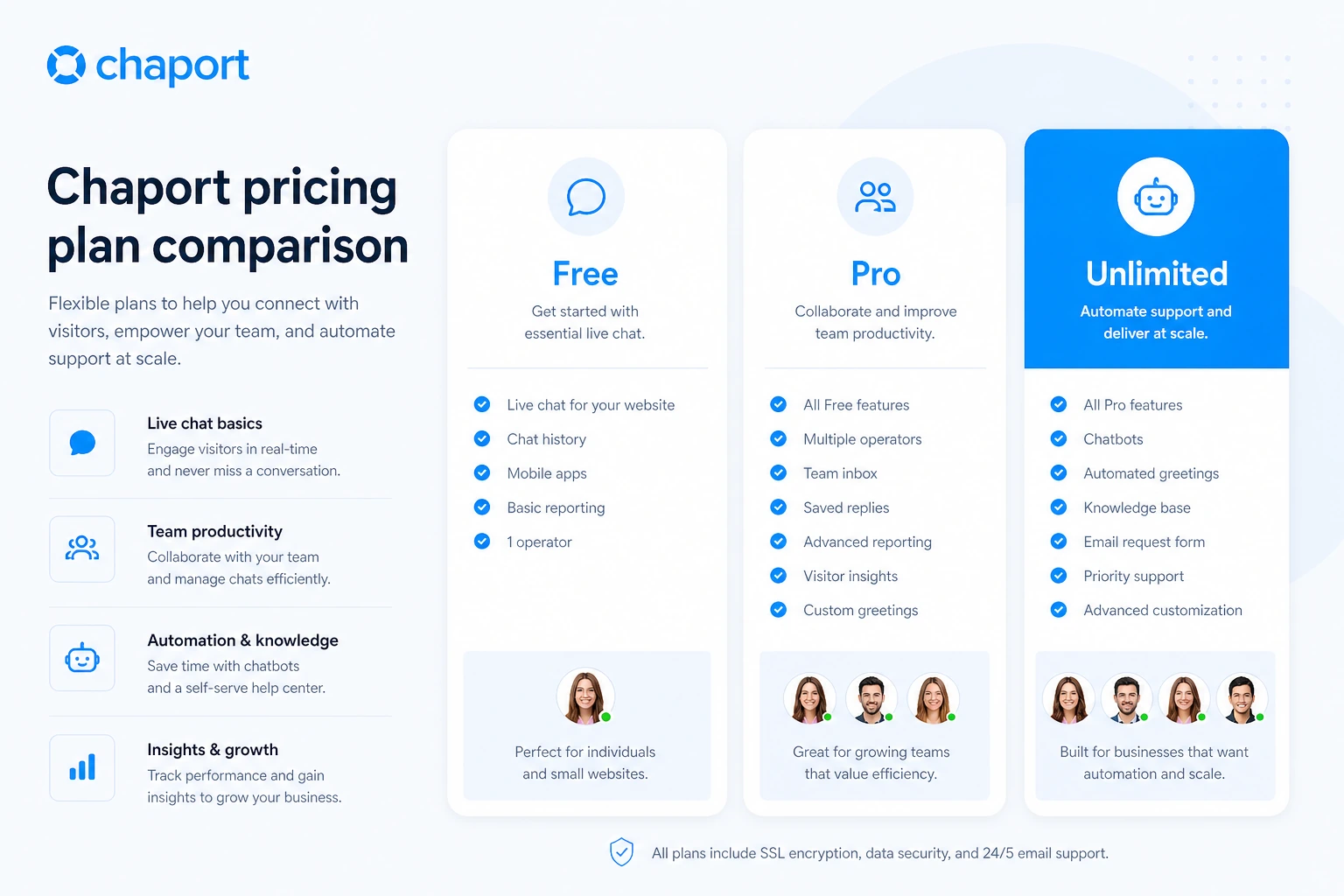 chaport

Chaport pricing plan comparison

Flexible plans to help you connect with visitors, empower your team, and automate support at scale.

Live chat basics
Engage visitors in real-time and never miss a conversation.

Team productivity
Collaborate with your team and manage chats efficiently.

Automation & knowledge
Save time with chatbots and a self-serve help center.

Insights & growth
Track performance and gain insights to grow your business.

Free
Get started with essential live chat.

Live chat for your website
Chat history
Mobile apps
Basic reporting
1 operator

Perfect for individuals and small websites.

Pro
Collaborate and improve team productivity.

All Free features
Multiple operators
Team inbox
Saved replies
Advanced reporting
Visitor insights
Custom greetings

Great for growing teams that value efficiency.

Unlimited
Automate support and deliver at scale.

All Pro features
Chatbots
Automated greetings
Knowledge base
Email request form
Priority support
Advanced customization

Built for businesses that want automation and scale.

All plans include SSL encryption, data security, and 24/5 email support.